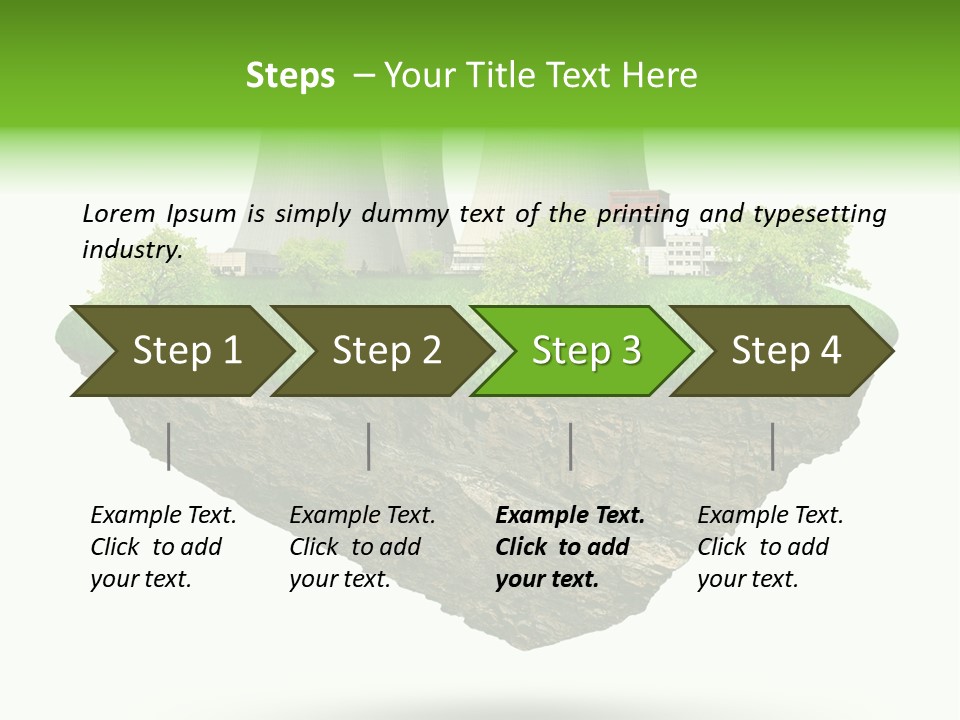 Steps – Your Title Text Here

Lorem Ipsum is simply dummy text of the printing and typesetting industry.

Step 1

Step 2

Step 3

Step 4

Example Text. Click to add your text.

Example Text. Click to add your text.

Example Text. Click to add your text.

Example Text. Click to add your text.